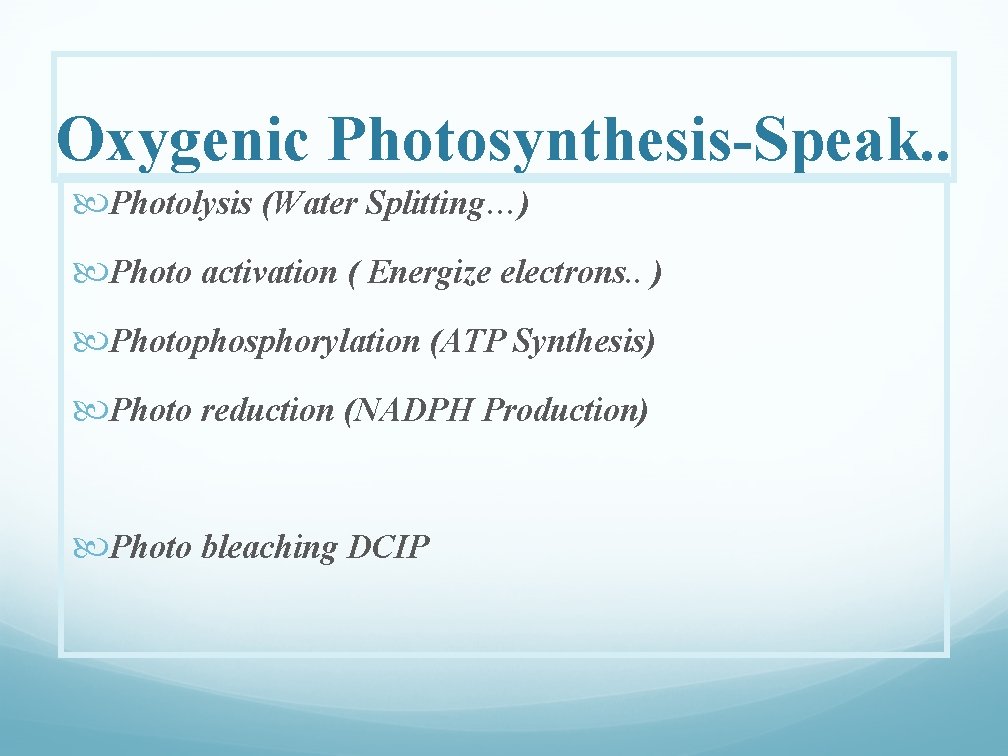 Oxygenic Photosynthesis-Speak..

Photolysis (Water Splitting…)

Photo activation ( Energize electrons.. )

Photophosphorylation (ATP Synthesis)

Photo reduction (NADPH Production)

Photo bleaching DCIP